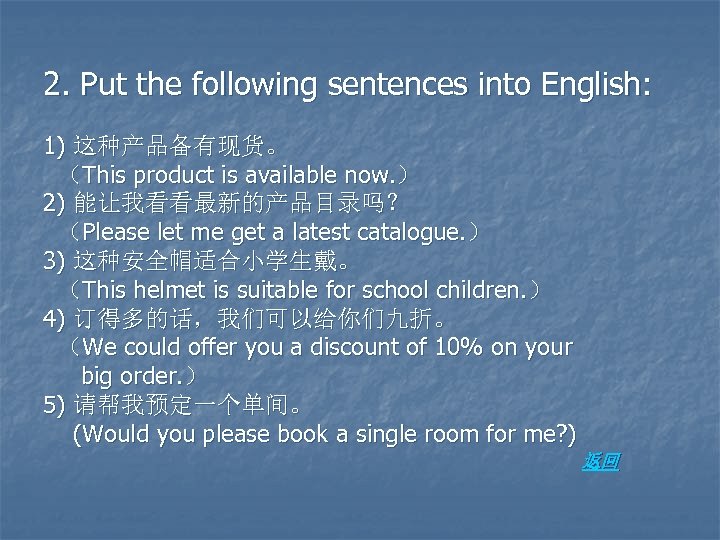 2. Put the following sentences into English:

1) 这种产品备有现货。
（This product is available now.）
2) 能让我看看最新的产品目录吗？
（Please let me get a latest catalogue.）
3) 这种安全帽适合小学生戴。
（This helmet is suitable for school children.）
4) 订得多的话，我们可以给你们九折。
（We could offer you a discount of 10% on your big order.）
5) 请帮我预定一个单间。
(Would you please book a single room for me?)

返回